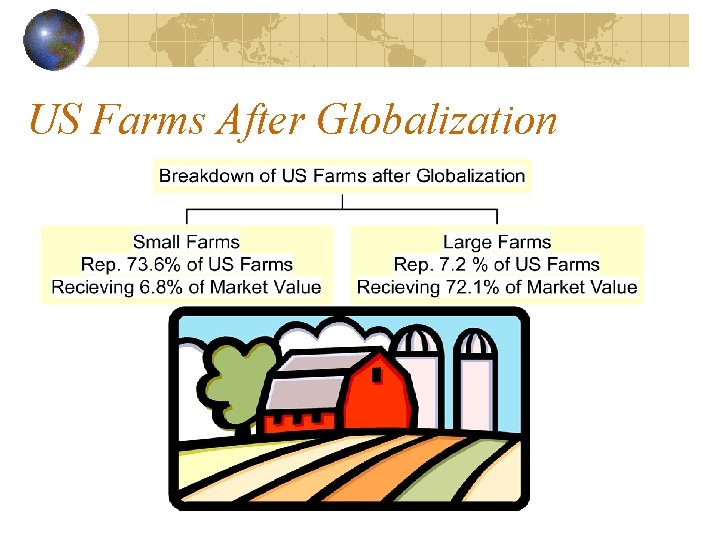 US Farms After Globalization

Breakdown of US Farms after Globalization

Small Farms
Rep. 73.6% of US Farms
Recieving 6.8% of Market Value

Large Farms
Rep. 7.2 % of US Farms
Recieving 72.1% of Market Value